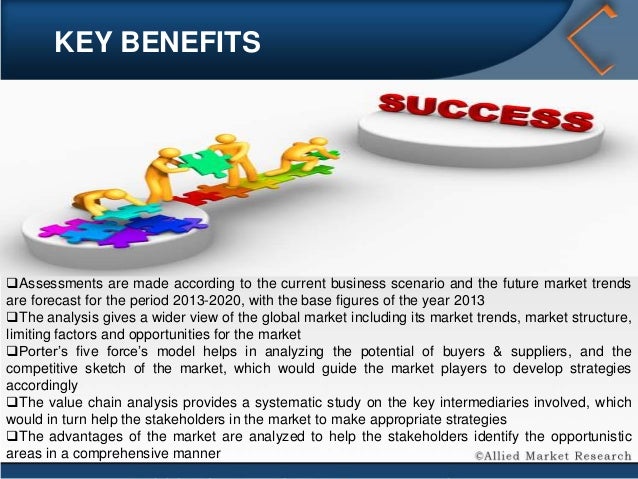 KEY BENEFITS

SUCCESS

❑Assessments are made according to the current business scenario and the future market trends are forecast for the period 2013-2020, with the base figures of the year 2013
❑The analysis gives a wider view of the global market including its market trends, market structure, limiting factors and opportunities for the market
❑Porter's five force's model helps in analyzing the potential of buyers & suppliers, and the competitive sketch of the market, which would guide the market players to develop strategies accordingly
❑The value chain analysis provides a systematic study on the key intermediaries involved, which would in turn help the stakeholders in the market to make appropriate strategies
❑The advantages of the market are analyzed to help the stakeholders identify the opportunistic areas in a comprehensive manner

©Allied Market Research